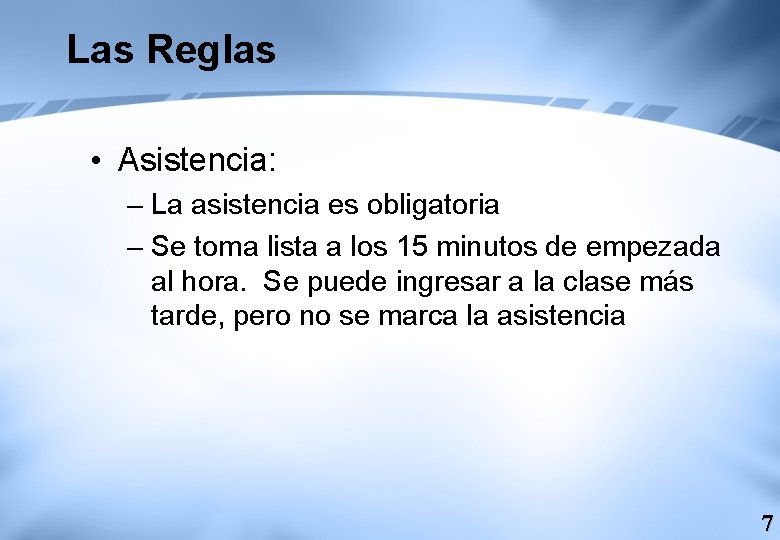 Las Reglas

• Asistencia:
– La asistencia es obligatoria
– Se toma lista a los 15 minutos de empezada al hora. Se puede ingresar a la clase más tarde, pero no se marca la asistencia

7